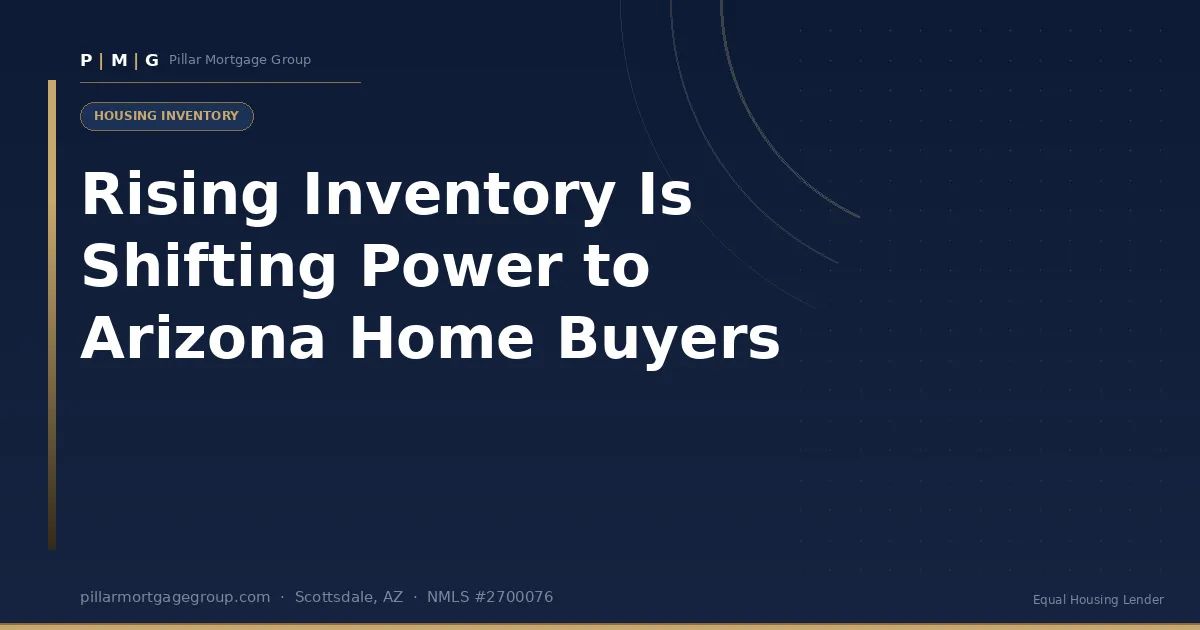 P | M | G Pillar Mortgage Group

HOUSING INVENTORY

Rising Inventory Is Shifting Power to Arizona Home Buyers

pillarmortgagegroup.com · Scottsdale, AZ · NMLS #2700076

Equal Housing Lender